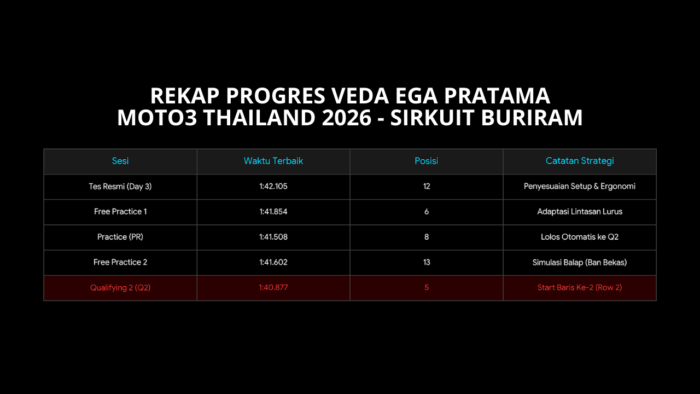 REKAP PROGRES VEDA EGA PRATAMA
MOTO3 THAILAND 2026 - SIRKUIT BURIRAM

| Sesi | Waktu Terbaik | Posisi | Catatan Strategi |
|---|---|---|---|
| Tes Resmi (Day 3) | 1:42.105 | 12 | Penyesuaian Setup & Ergonomi |
| Free Practice 1 | 1:41.854 | 6 | Adaptasi Lintasan Lurus |
| Practice (PR) | 1:41.508 | 8 | Lolos Otomatis ke Q2 |
| Free Practice 2 | 1:41.602 | 13 | Simulasi Balap (Ban Bekas) |
| Qualifying 2 (Q2) | 1:40.877 | 5 | Start Baris Ke-2 (Row 2) |